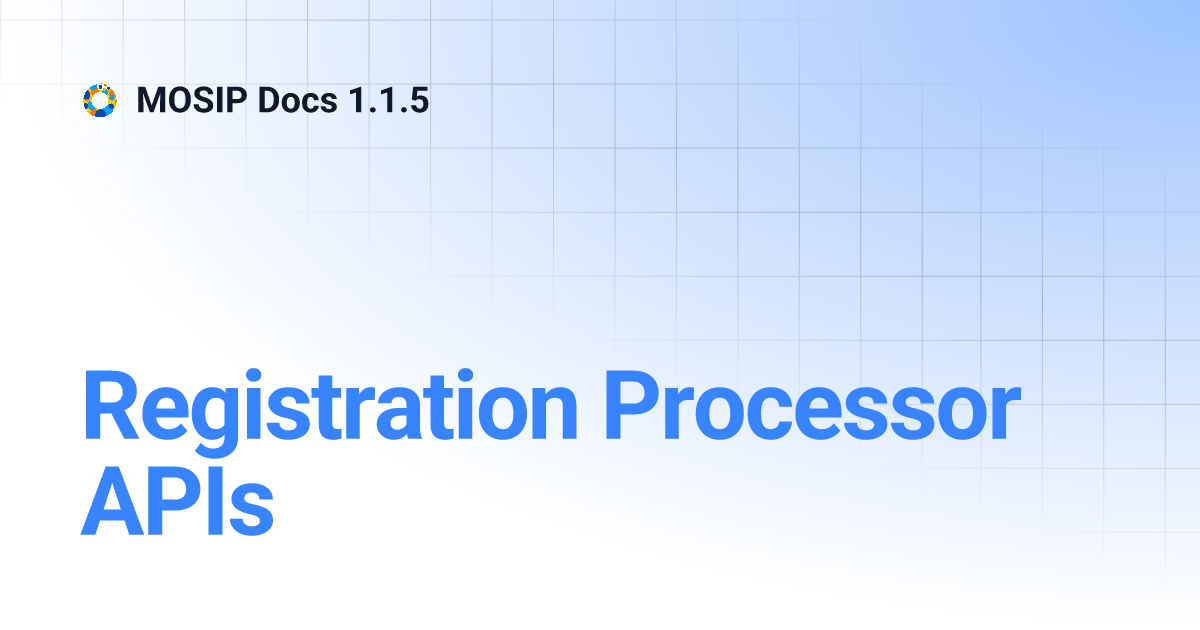 MOSIP Docs 1.1.5

Registration Processor APIs